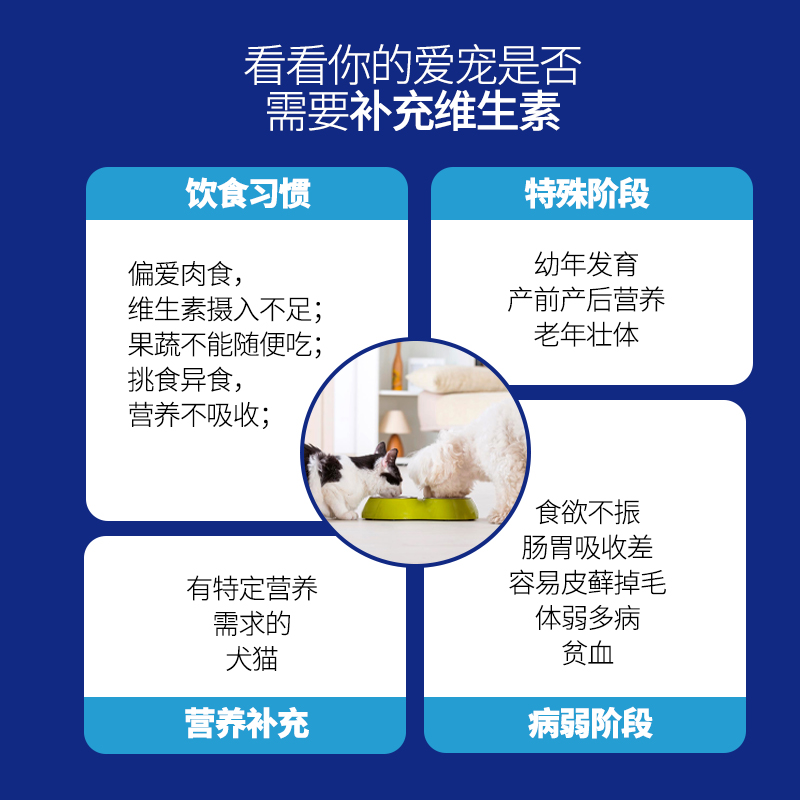 看看你的爱宠是否
需要补充维生素

饮食习惯

偏爱肉食，
维生素摄入不足；
果蔬不能随便吃；
挑食异食，
营养不吸收；

特殊阶段

幼年发育
产前产后营养
老年壮体

有特定营养
需求的
犬猫

营养补充

食欲不振
肠胃吸收差
容易皮藓掉毛
体弱多病
贫血

病弱阶段